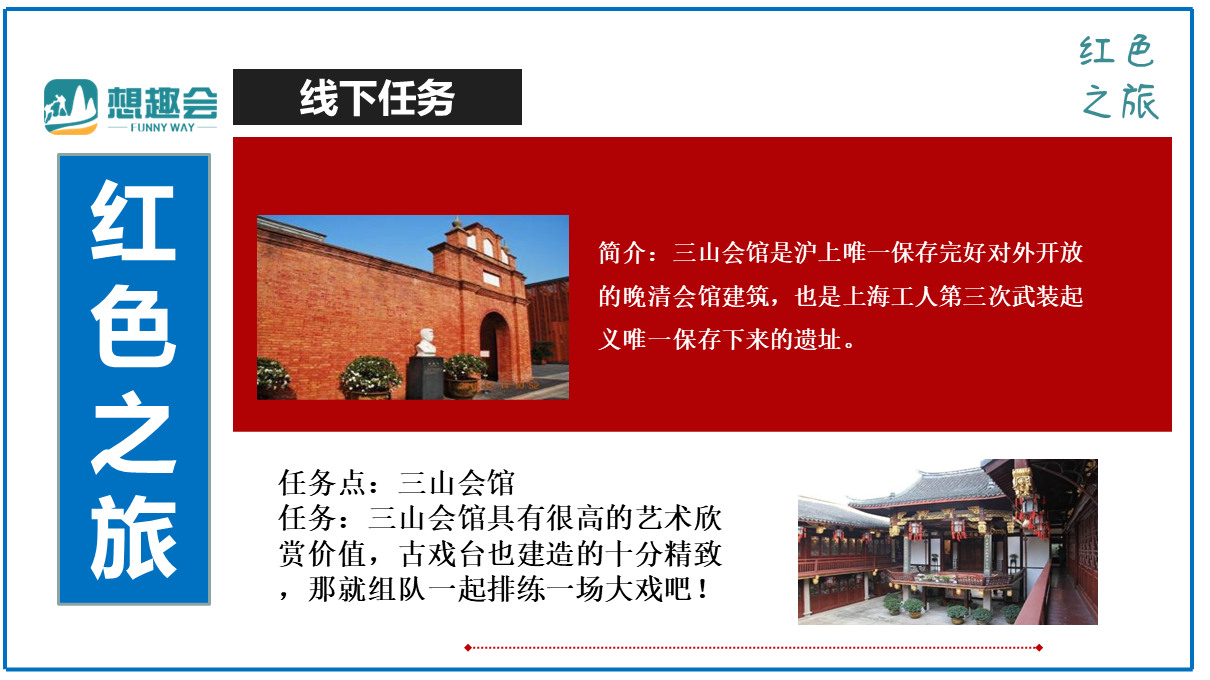 想趣会
FUNNY WAY

线下任务

红色之旅

红色之旅

简介：三山会馆是沪上唯一保存完好对外开放的晚清会馆建筑，也是上海工人第三次武装起义唯一保存下来的遗址。

任务点：三山会馆
任务：三山会馆具有很高的艺术欣赏价值，古戏台也建造的十分精致，那就组队一起排练一场大戏吧！